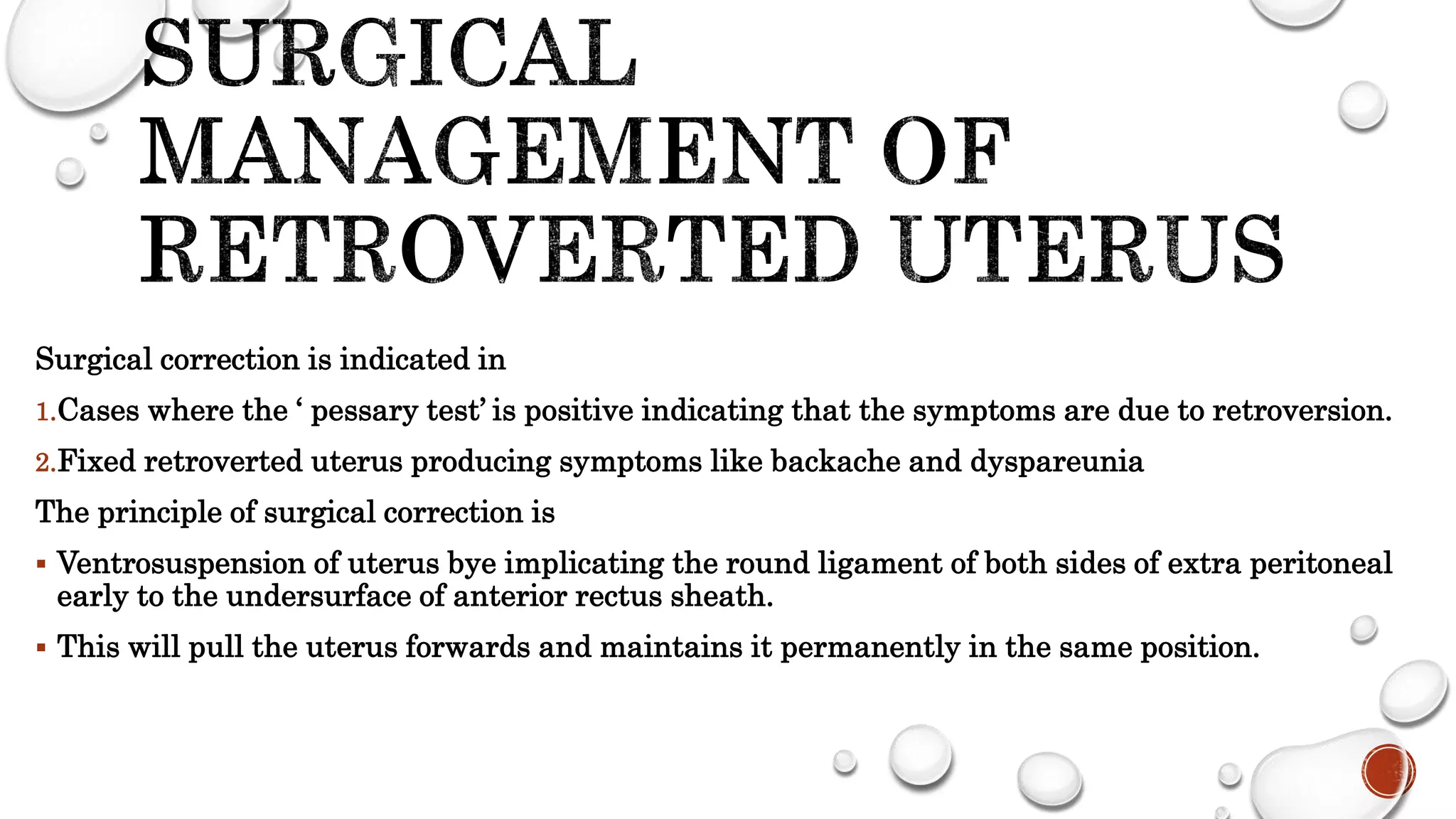 SURGICAL MANAGEMENT OF RETROVERTED UTERUS

Surgical correction is indicated in

1. Cases where the ‘ pessary test’ is positive indicating that the symptoms are due to retroversion.

2. Fixed retroverted uterus producing symptoms like backache and dyspareunia

The principle of surgical correction is

▪ Ventrosuspension of uterus bye implicating the round ligament of both sides of extra peritoneal early to the undersurface of anterior rectus sheath.

▪ This will pull the uterus forwards and maintains it permanently in the same position.